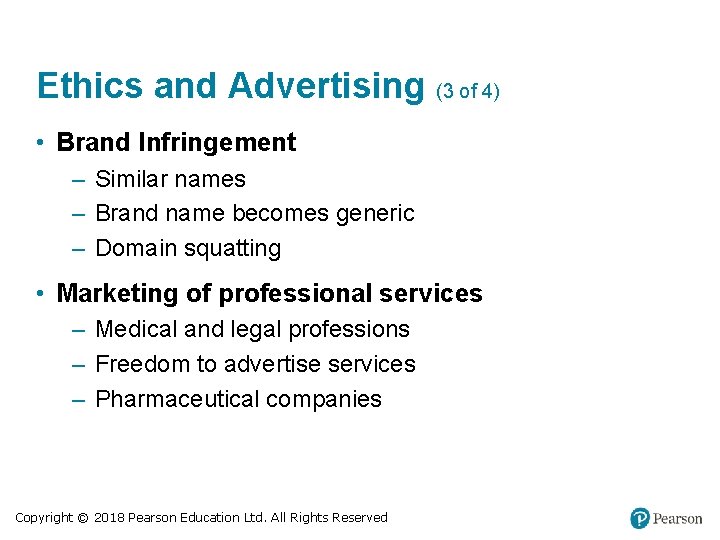 Ethics and Advertising (3 of 4)

• Brand Infringement
– Similar names
– Brand name becomes generic
– Domain squatting

• Marketing of professional services
– Medical and legal professions
– Freedom to advertise services
– Pharmaceutical companies

Copyright © 2018 Pearson Education Ltd. All Rights Reserved

Pearson